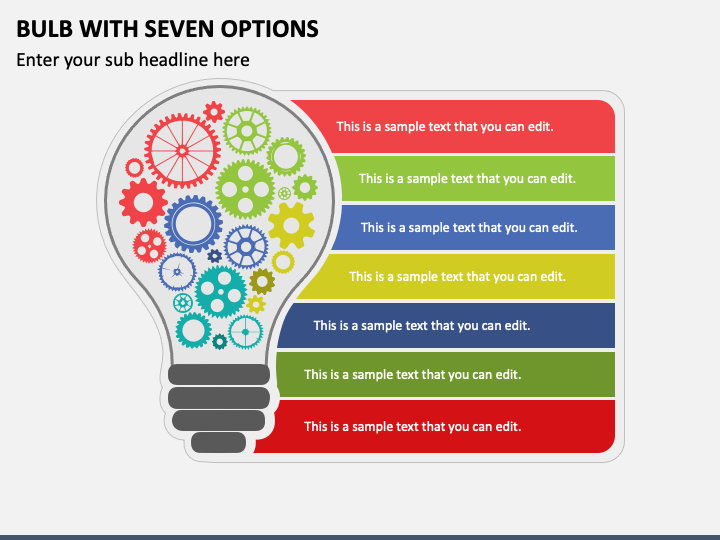 BULB WITH SEVEN OPTIONS

Enter your sub headline here

This is a sample text that you can edit.

This is a sample text that you can edit.

This is a sample text that you can edit.

This is a sample text that you can edit.

This is a sample text that you can edit.

This is a sample text that you can edit.

This is a sample text that you can edit.